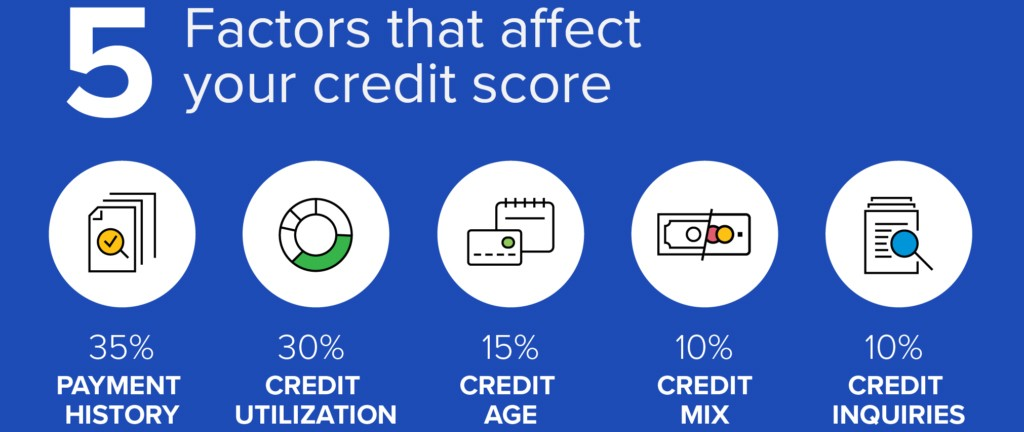 5 Factors that affect your credit score

35%
PAYMENT HISTORY

30%
CREDIT UTILIZATION

15%
CREDIT AGE

10%
CREDIT MIX

10%
CREDIT INQUIRIES